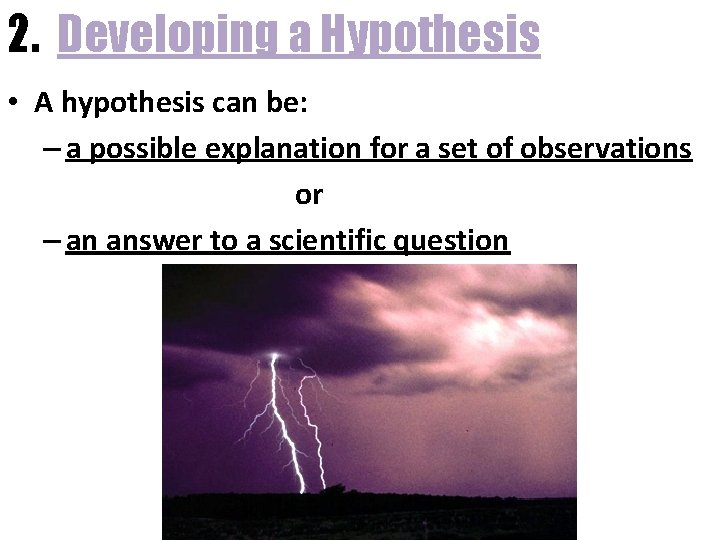 2. Developing a Hypothesis

• A hypothesis can be:
– a possible explanation for a set of observations
or
– an answer to a scientific question